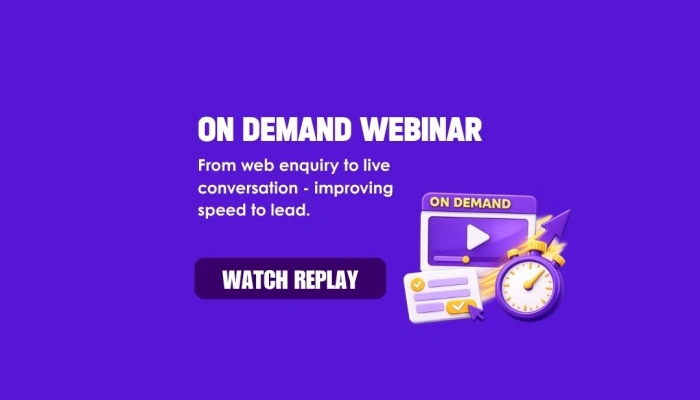 ON DEMAND WEBINAR

From web enquiry to live conversation - improving speed to lead.

WATCH REPLAY

ON DEMAND